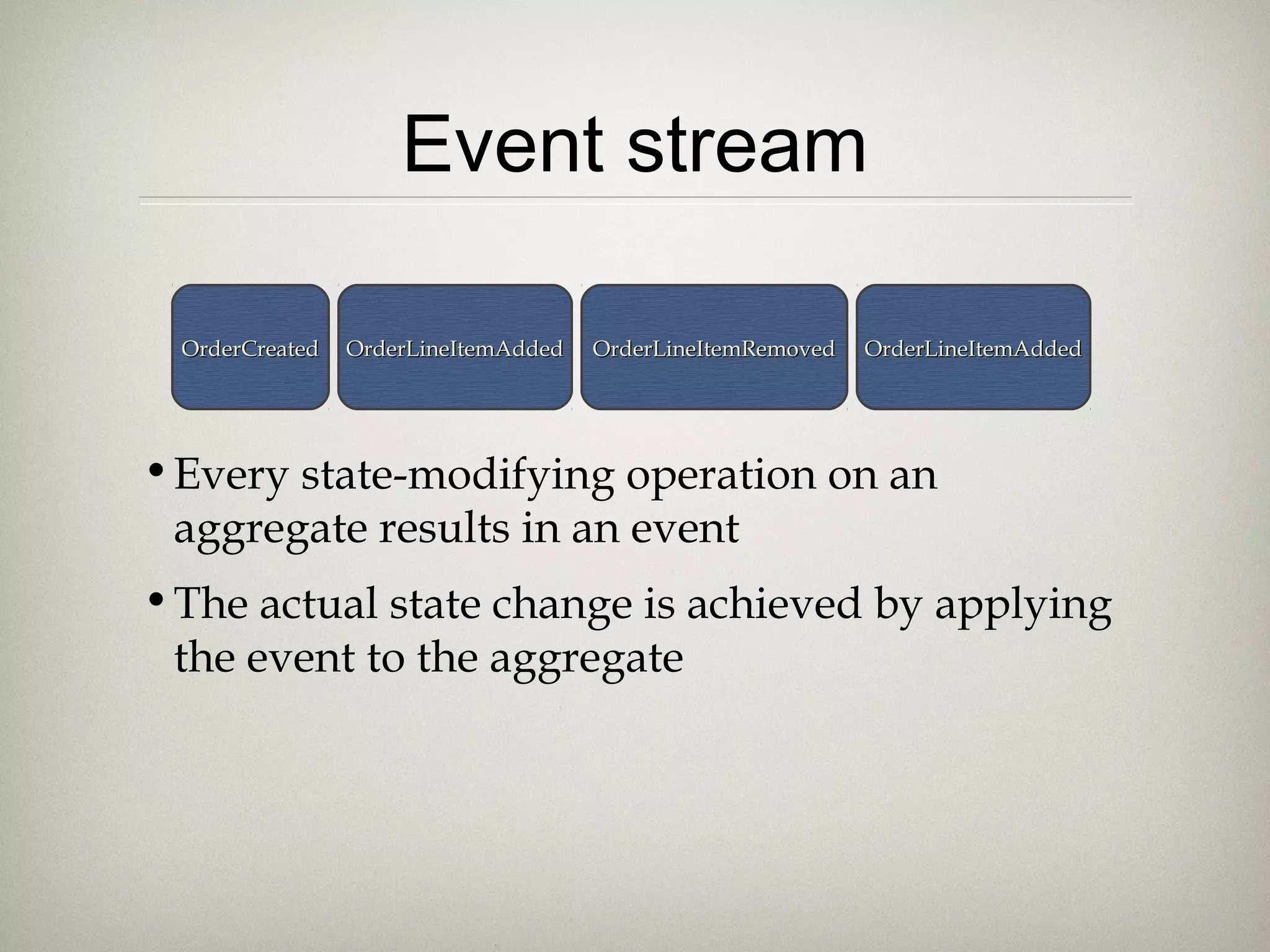 Event stream

OrderCreated

OrderLineItemAdded

OrderLineItemRemoved

OrderLineItemAdded

• Every state-modifying operation on an aggregate results in an event

• The actual state change is achieved by applying the event to the aggregate